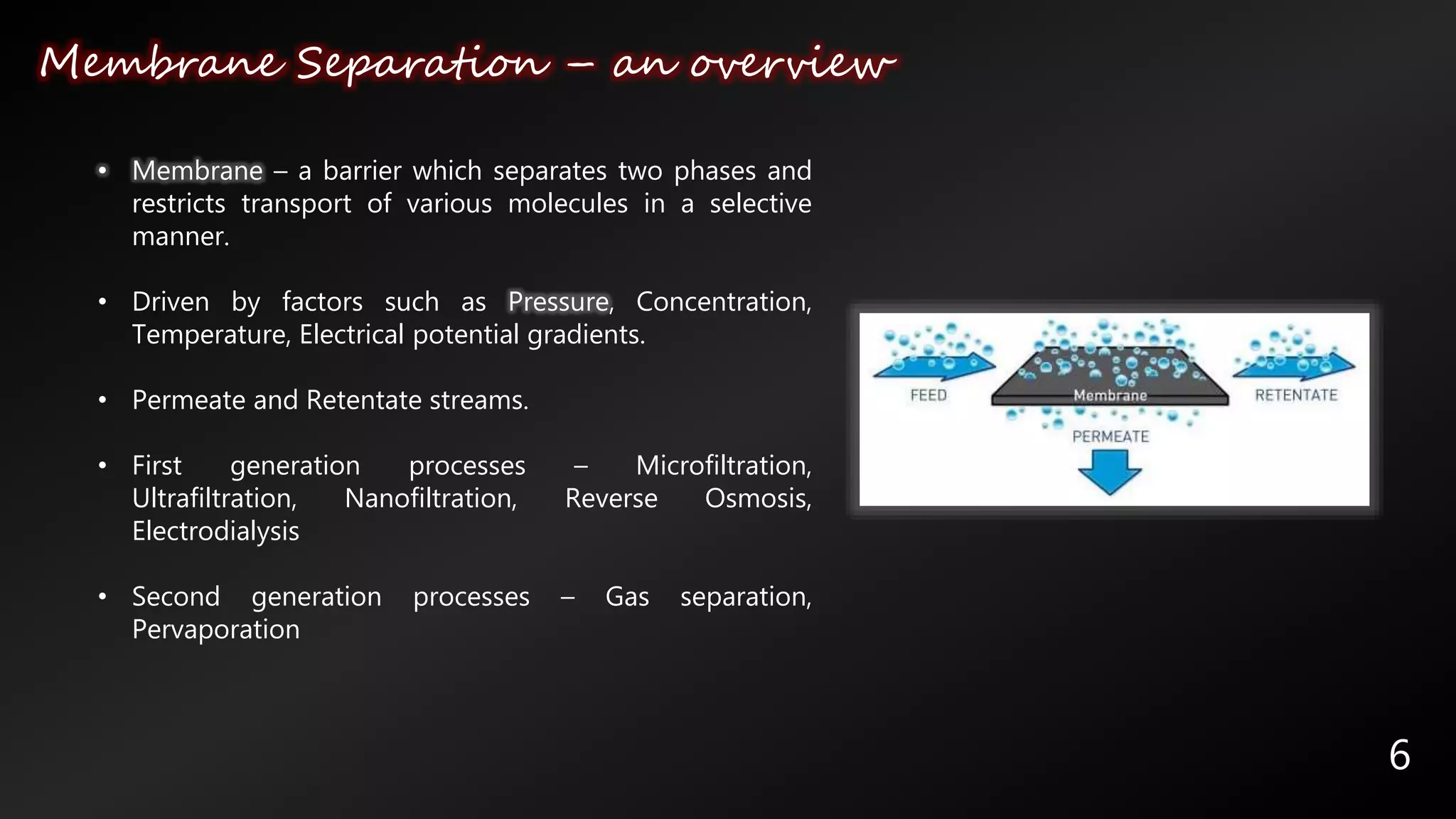 Membrane Separation – an overview

• Membrane – a barrier which separates two phases and restricts transport of various molecules in a selective manner.

• Driven by factors such as Pressure, Concentration, Temperature, Electrical potential gradients.

• Permeate and Retentate streams.

• First generation processes – Microfiltration, Ultrafiltration, Nanofiltration, Reverse Osmosis, Electrodialysis

• Second generation processes – Gas separation, Pervaporation

FEED
Membrane
RETENTATE
PERMEATE

6